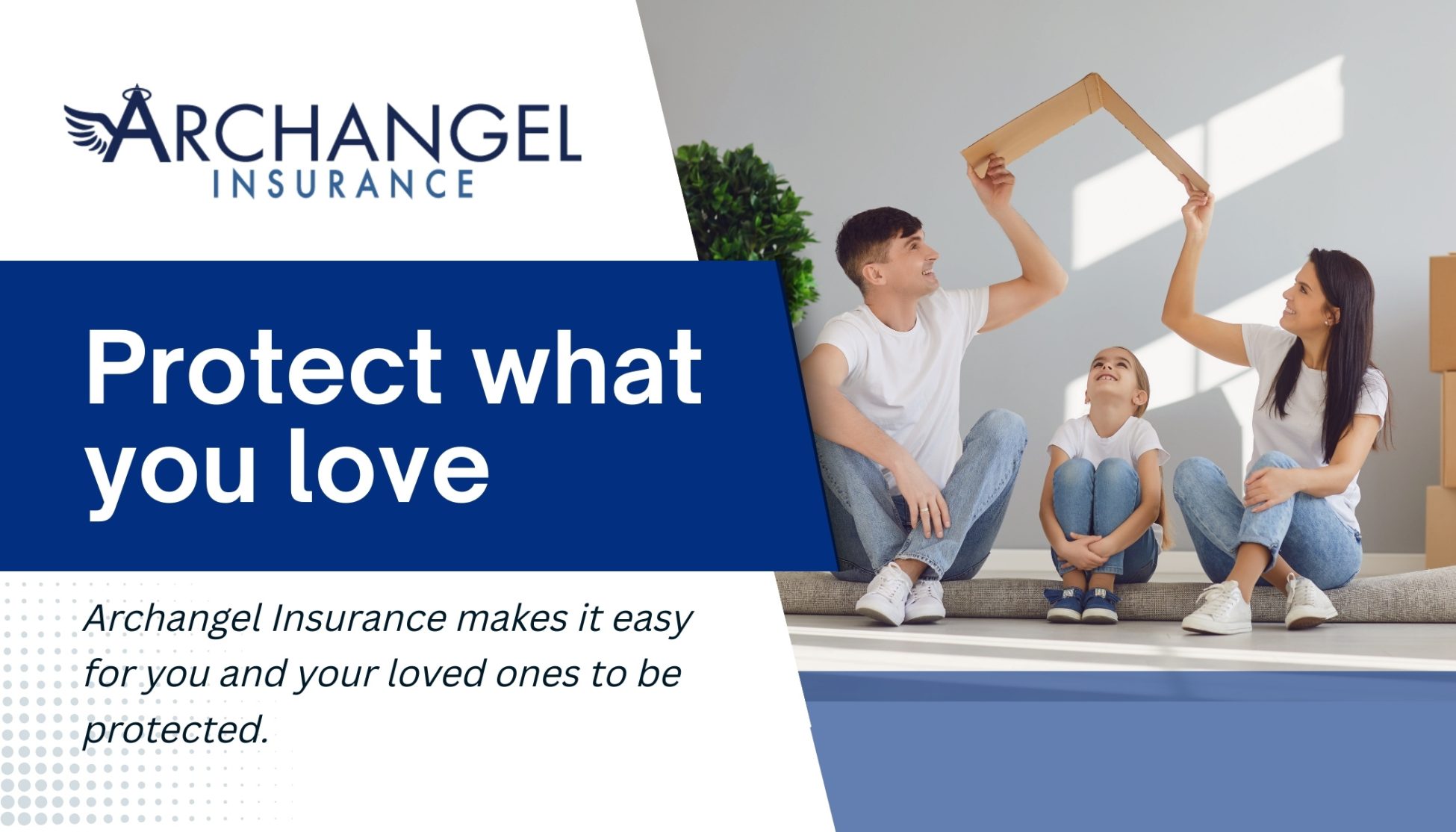 ARCHANGEL
INSURANCE

Protect what you love

Archangel Insurance makes it easy for you and your loved ones to be protected.